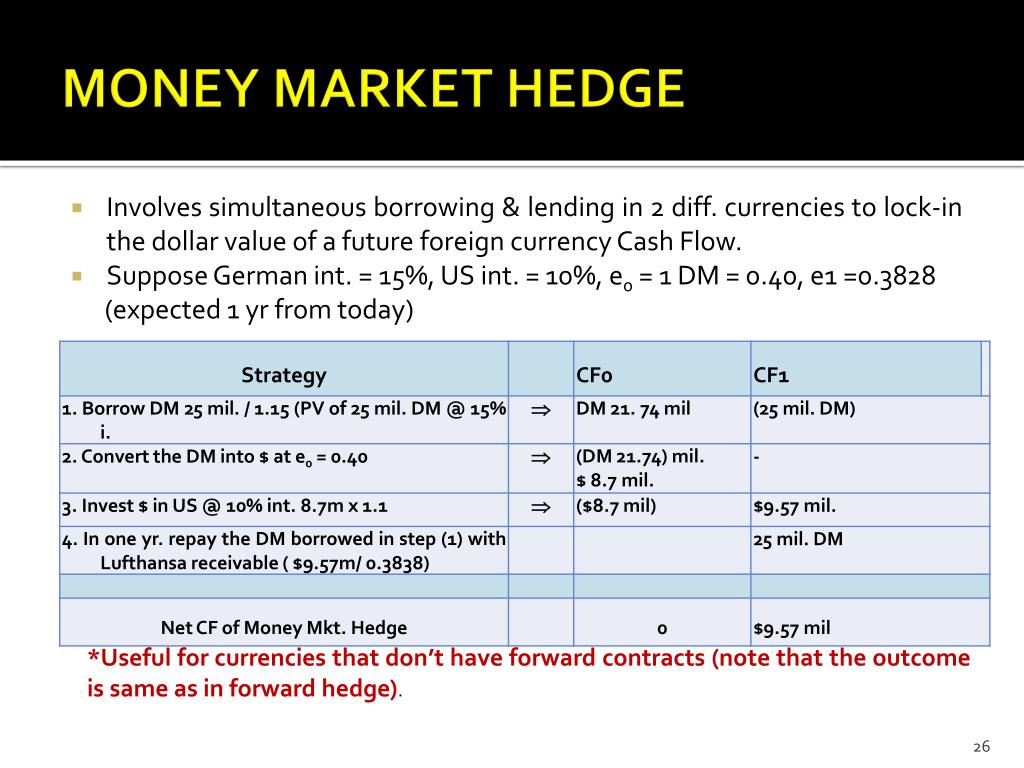 MONEY MARKET HEDGE

Involves simultaneous borrowing & lending in 2 diff. currencies to lock-in the dollar value of a future foreign currency Cash Flow.

Suppose German int. = 15%, US int. = 10%, $e_0$ = 1 DM = 0.40, e1 =0.3828 (expected 1 yr from today)

| Strategy | | CF0 | CF1 |
|---|---|---|---|
| 1. Borrow DM 25 mil. / 1.15 (PV of 25 mil. DM @ 15% i. | $\Rightarrow$ | DM 21. 74 mil | (25 mil. DM) |
| 2. Convert the DM into \$ at $e_0$ = 0.40 | $\Rightarrow$ | (DM 21.74) mil. \$ 8.7 mil. | - |
| 3. Invest \$ in US @ 10% int. 8.7m x 1.1 | $\Rightarrow$ | (\$8.7 mil) | \$9.57 mil. |
| 4. In one yr. repay the DM borrowed in step (1) with Lufthansa receivable ( \$9.57m/ 0.3838) | | | 25 mil. DM |
| | | | |
| Net CF of Money Mkt. Hedge | | 0 | \$9.57 mil |

*Useful for currencies that don't have forward contracts (note that the outcome is same as in forward hedge).

26